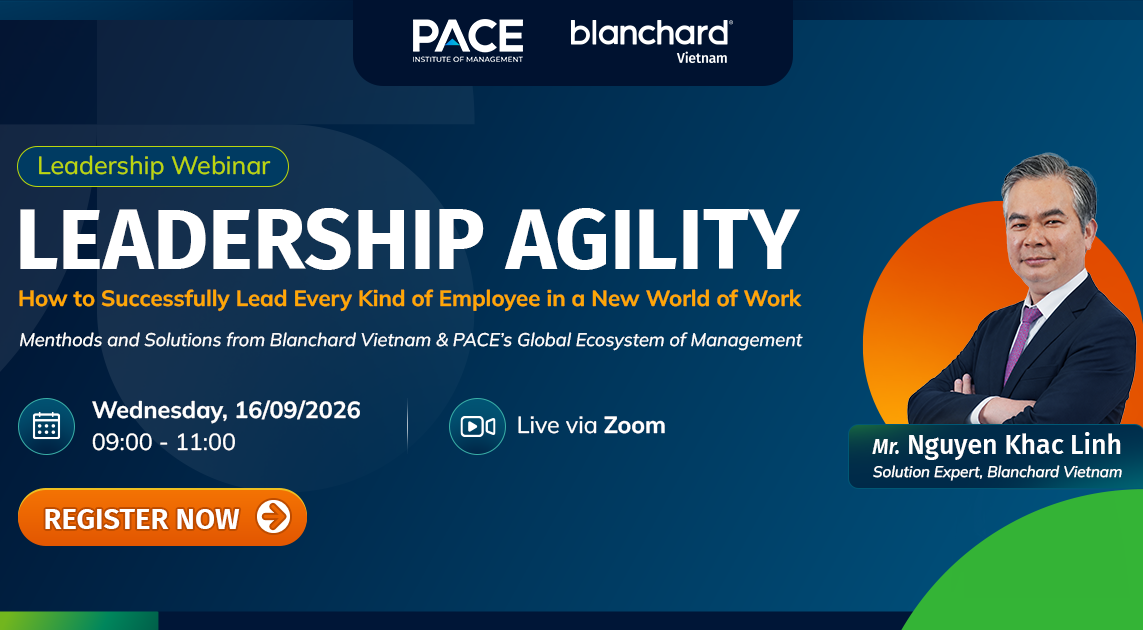 PACE
INSTITUTE OF MANAGEMENT

blanchard®
Vietnam

Leadership Webinar

LEADERSHIP AGILITY

How to Successfully Lead Every Kind of Employee in a New World of Work

Menthods and Solutions from Blanchard Vietnam & PACE's Global Ecosystem of Management

Wednesday, 16/09/2026
09:00 - 11:00

Live via Zoom

REGISTER NOW

Mr. Nguyen Khac Linh
Solution Expert, Blanchard Vietnam